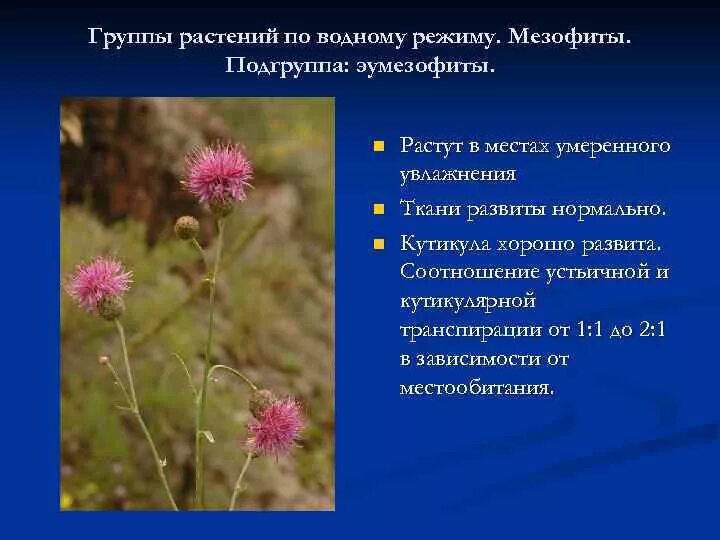 Группы растений по водному режиму. Мезофиты. Подгруппа: эумезофиты.

Растут в местах умеренного увлажнения

Ткани развиты нормально.

Кутикула хорошо развита. Соотношение устьичной и кутикулярной транспирации от 1:1 до 2:1 в зависимости от местообитания.